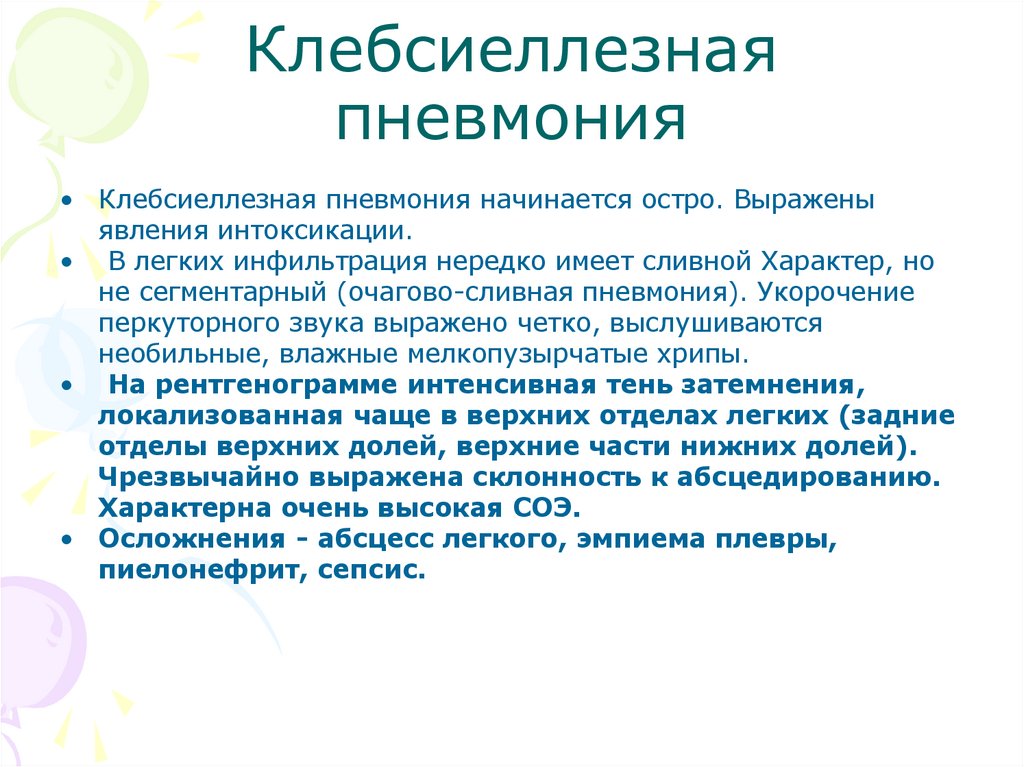 Клебсиеллезная пневмония

• Клебсиеллезная пневмония начинается остро. Выражены явления интоксикации.
• В легких инфильтрация нередко имеет сливной Характер, но не сегментарный (очагово-сливная пневмония). Укорочение перкуторного звука выражено четко, выслушиваются необильные, влажные мелкопузырчатые хрипы.
• На рентгенограмме интенсивная тень затемнения, локализованная чаще в верхних отделах легких (задние отделы верхних долей, верхние части нижних долей). Чрезвычайно выражена склонность к абсцедированию. Характерна очень высокая СОЭ.
• Осложнения - абсцесс легкого, эмпиема плевры, пиелонефрит, сепсис.